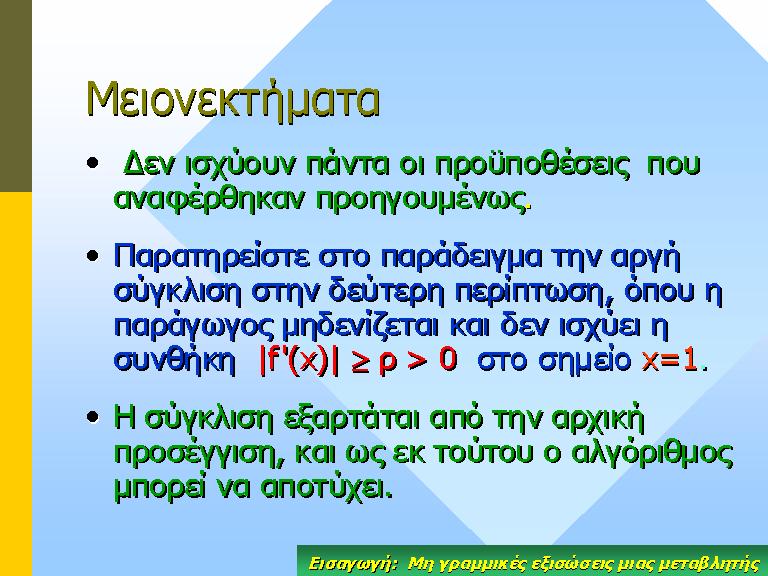 Μειονεκτήματα

• Δεν ισχύουν πάντα οι προϋποθέσεις που αναφέρθηκαν προηγουμένως.

• Παρατηρείστε στο παράδειγμα την αργή σύγκλιση στην δεύτερη περίπτωση, όπου η παράγωγος μηδενίζεται και δεν ισχύει η συνθήκη $|f'(x)| \geq p > 0$ στο σημείο $x=1$.

• Η σύγκλιση εξαρτάται από την αρχική προσέγγιση, και ως εκ τούτου ο αλγόριθμος μπορεί να αποτύχει.

Εισαγωγή: Μη γραμμικές εξισώσεις μιας μεταβλητής